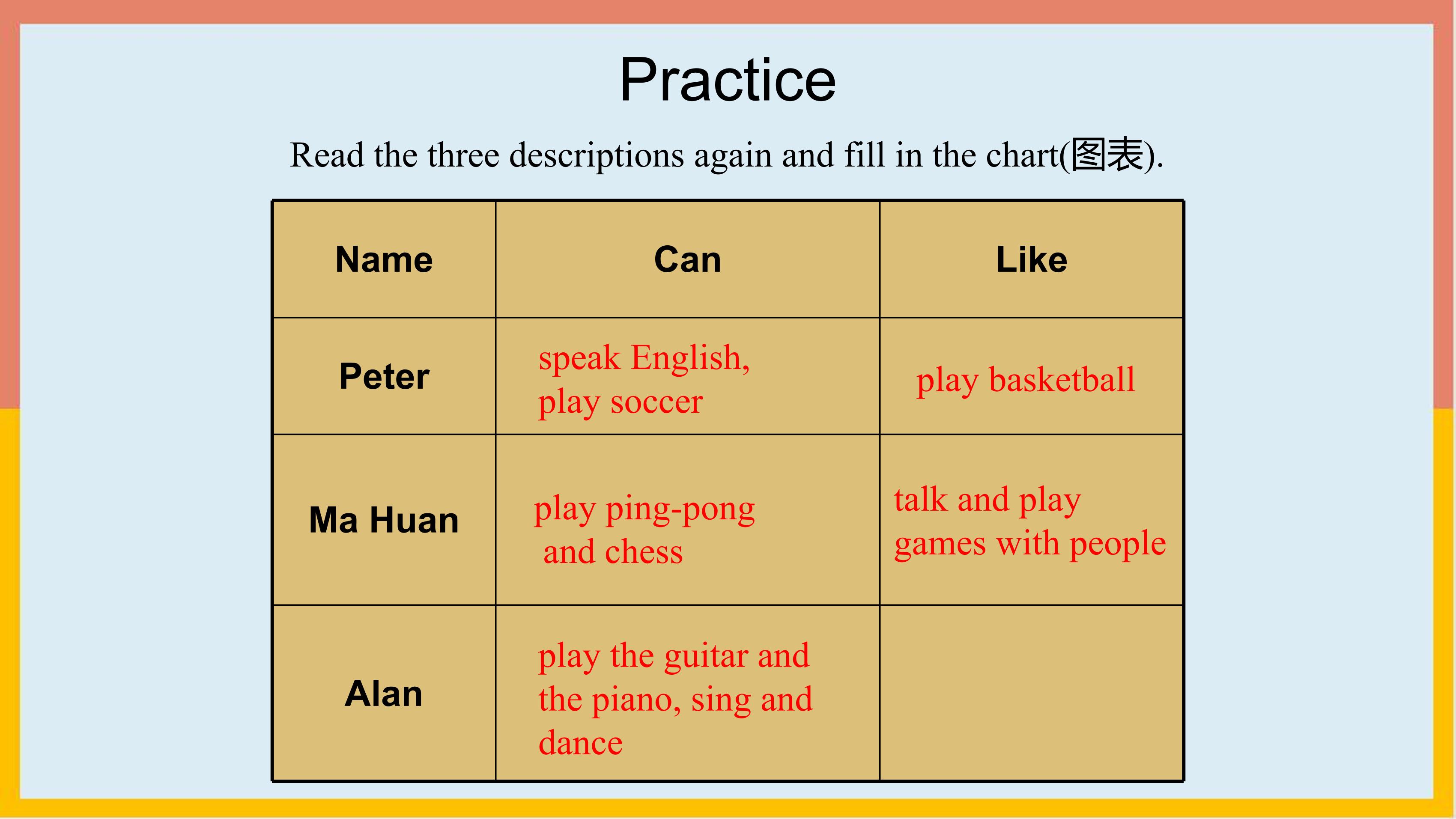 Practice

Read the three descriptions again and fill in the chart(图表).

| Name | Can | Like |
|---|---|---|
| Peter | speak English, play soccer | play basketball |
| Ma Huan | play ping-pong and chess | talk and play games with people |
| Alan | play the guitar and the piano, sing and dance | |